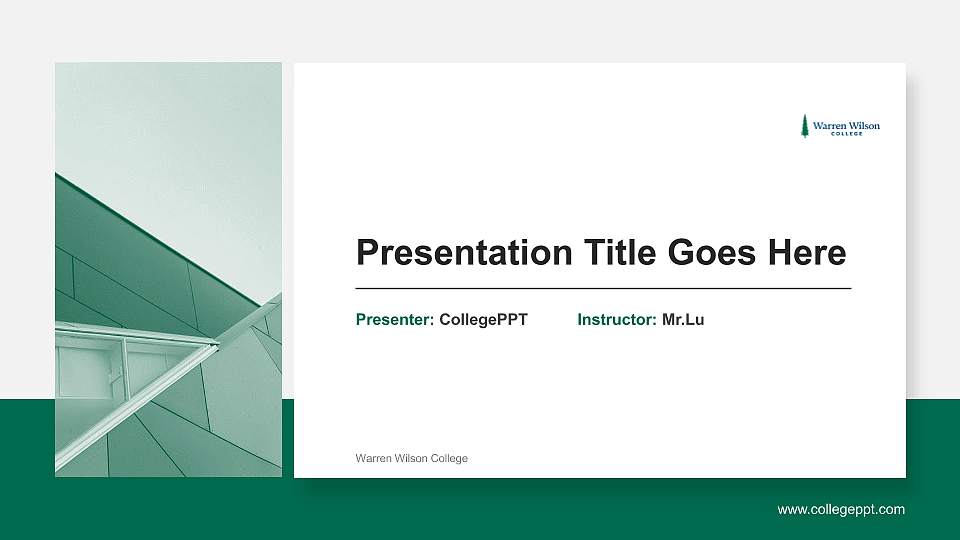 Warren Wilson
COLLEGE

Presentation Title Goes Here

Presenter: CollegePPT Instructor: Mr.Lu

Warren Wilson College

www.collegeppt.com